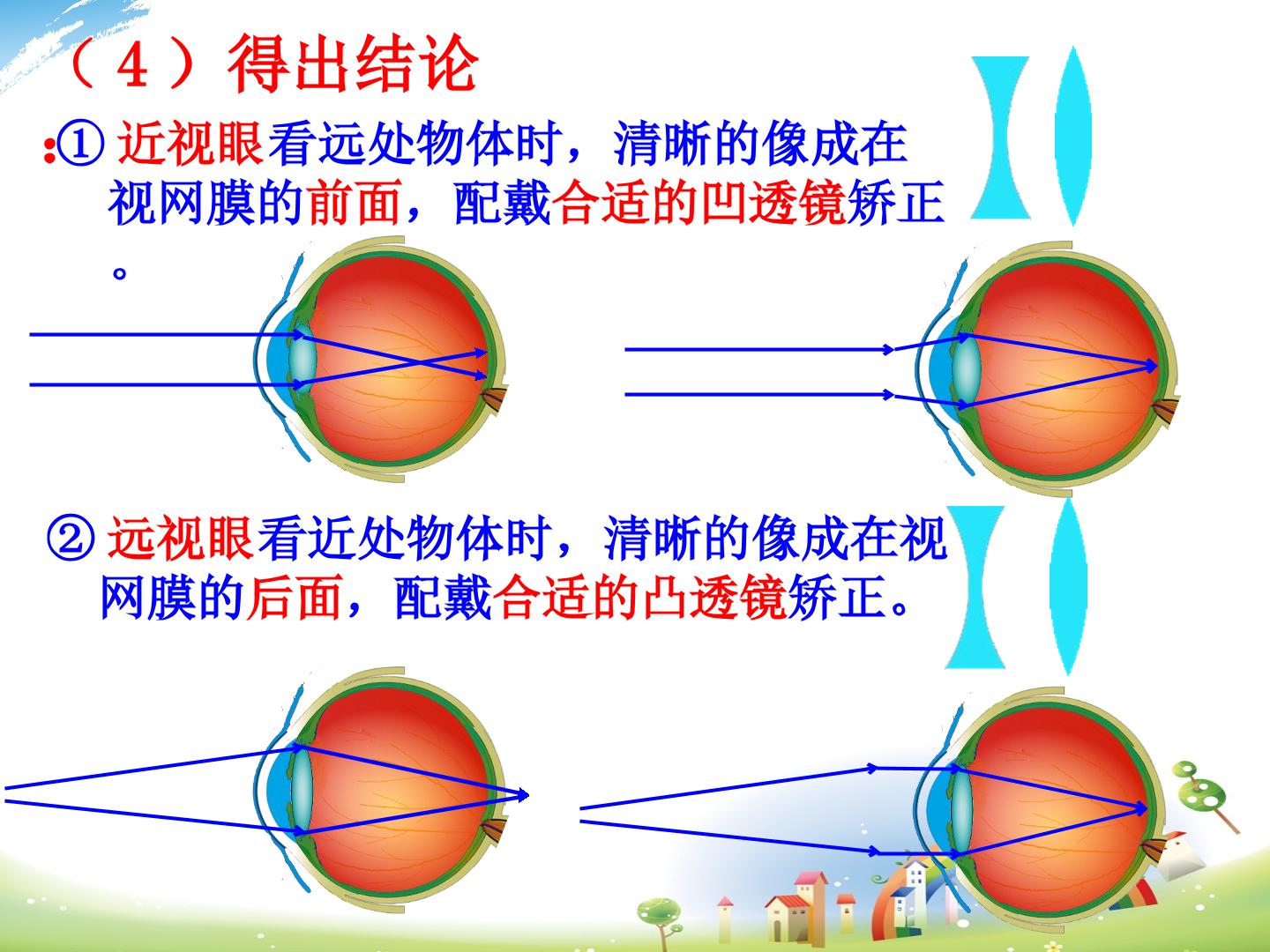 （4）得出结论

:① 近视眼看远处物体时，清晰的像成在视网膜的前面，配戴合适的凹透镜矫正。

② 远视眼看近处物体时，清晰的像成在视网膜的后面，配戴合适的凸透镜矫正。